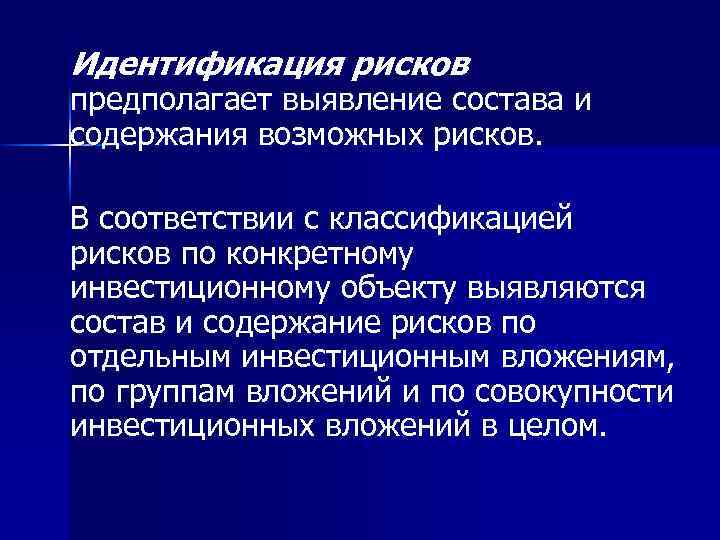 Идентификация рисков предполагает выявление состава и содержания возможных рисков.

В соответствии с классификацией рисков по конкретному инвестиционному объекту выявляются состав и содержание рисков по отдельным инвестиционным вложениям, по группам вложений и по совокупности инвестиционных вложений в целом.